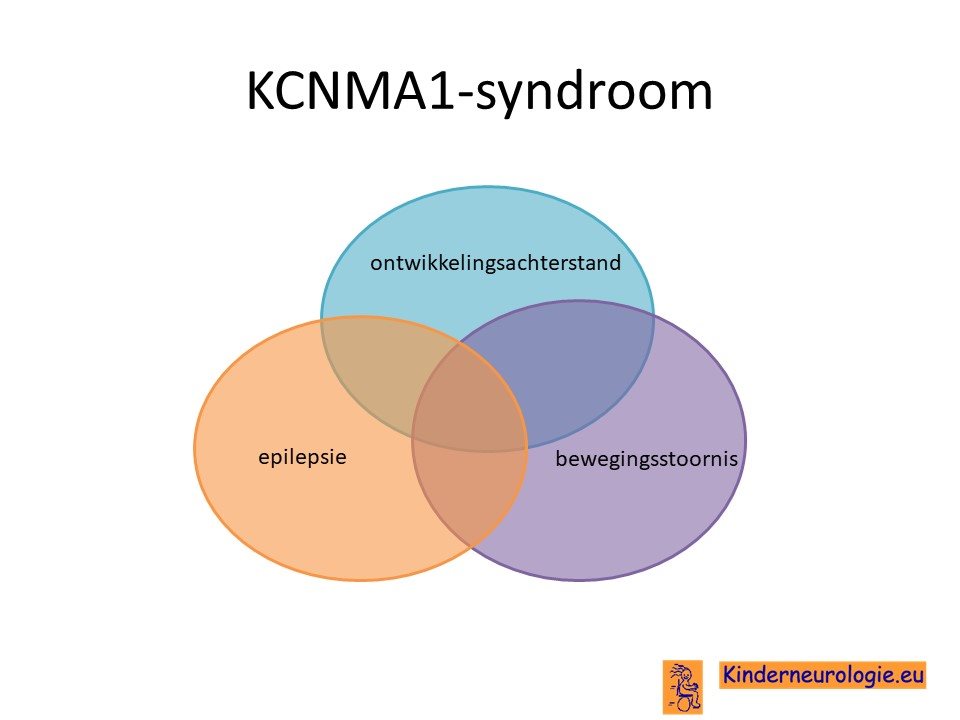 KCNMA1-syndroom

ontwikkelingsachterstand

epilepsie

bewegingsstoornis

Kinderneurologie.eu